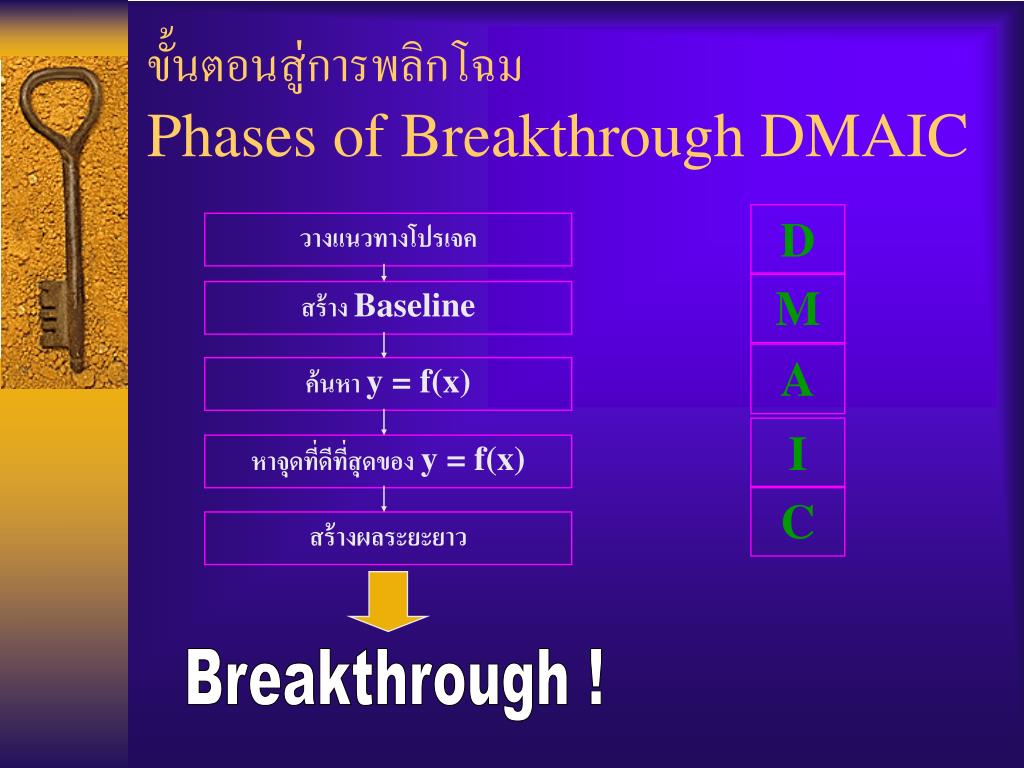 ขั้นตอนสู่การพลิกโฉม
Phases of Breakthrough DMAIC

วางแนวทางโปรเจค

สร้าง Baseline

ค้นหา $y = f(x)$

หาจุดที่ดีที่สุดของ $y = f(x)$

สร้างผลระยะยาว

D
M
A
I
C

Breakthrough !